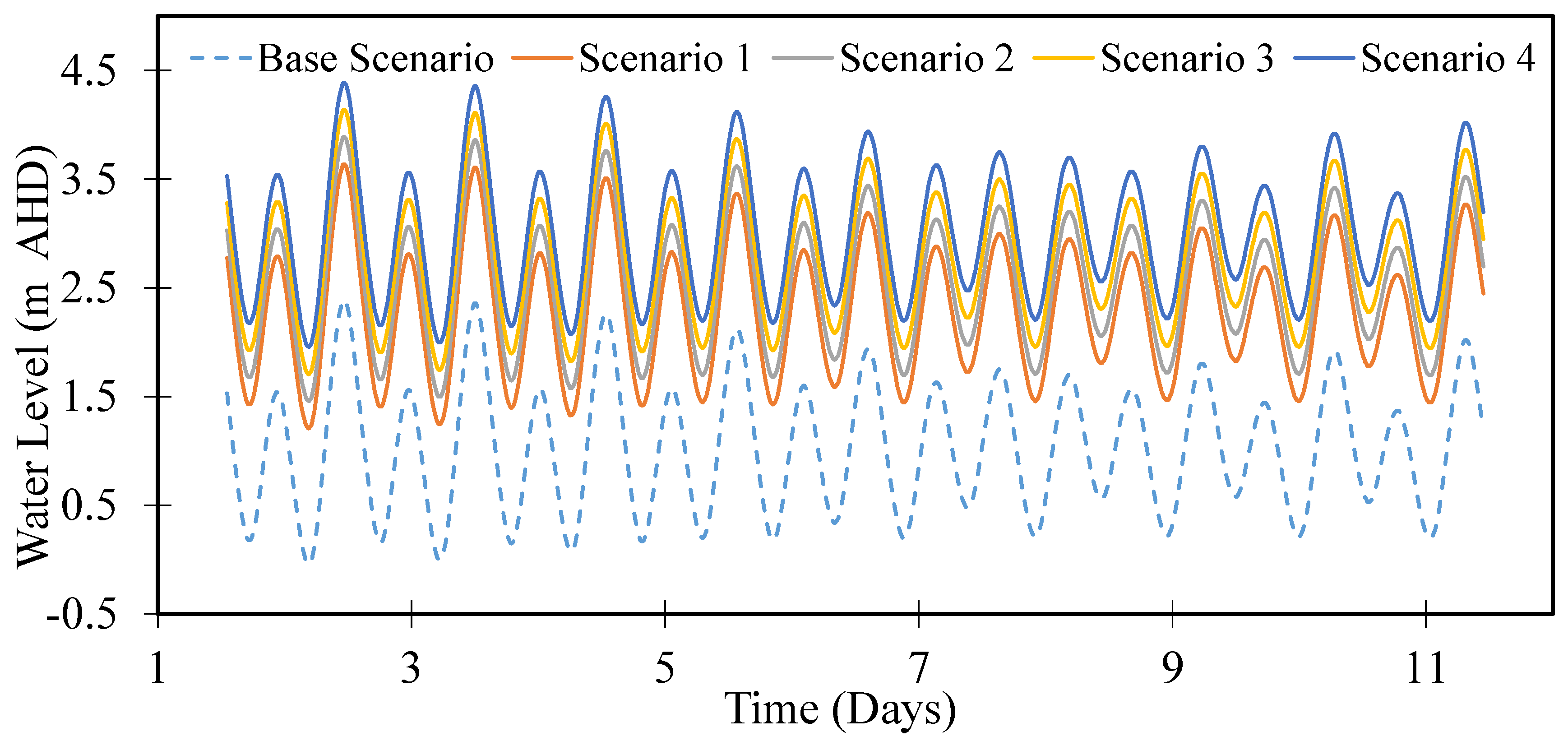 Base Scenario
Scenario 1
Scenario 2
Scenario 3
Scenario 4

Water Level (m AHD)

4.5
3.5
2.5
1.5
0.5
-0.5

1
3
5
7
9
11

Time (Days)